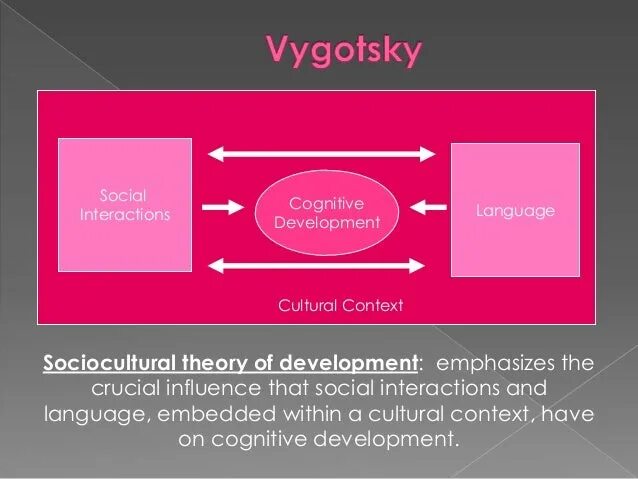 Vygotsky

Social Interactions

Cognitive Development

Language

Cultural Context

Sociocultural theory of development: emphasizes the crucial influence that social interactions and language, embedded within a cultural context, have on cognitive development.